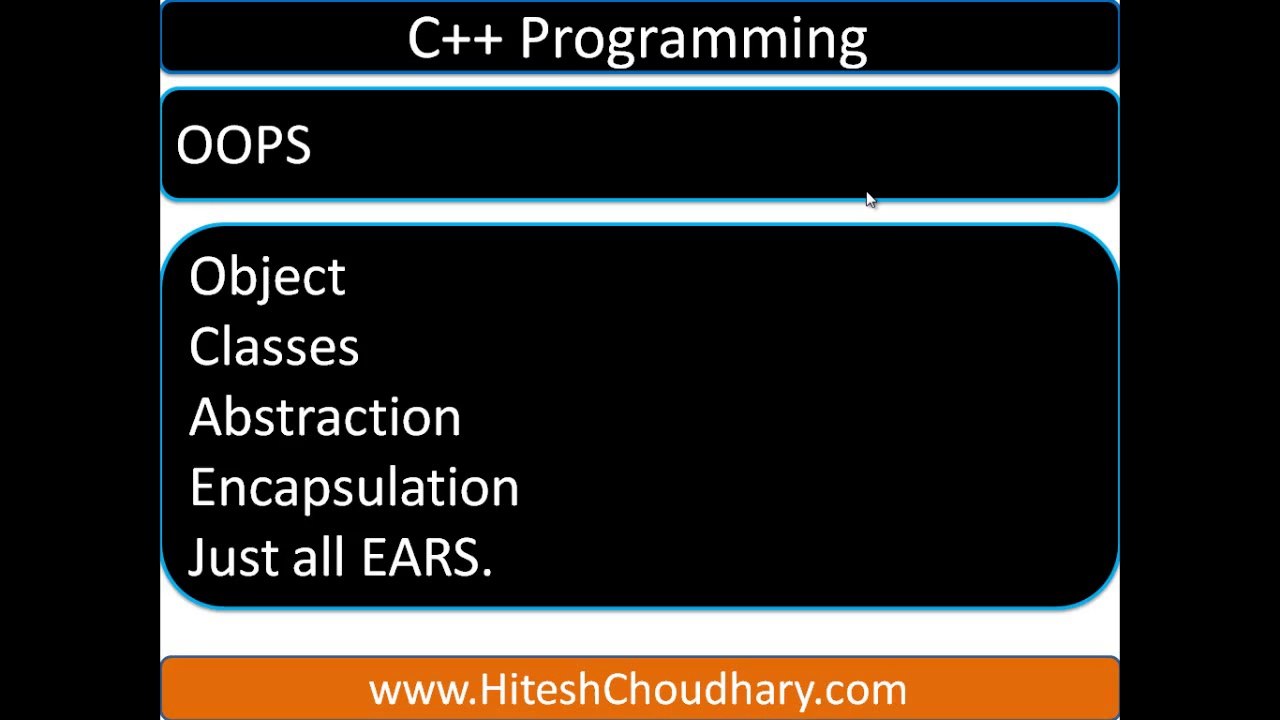 C++ Programming

OOPS

Object
Classes
Abstraction
Encapsulation
Just all EARS.

www.HiteshChoudhary.com